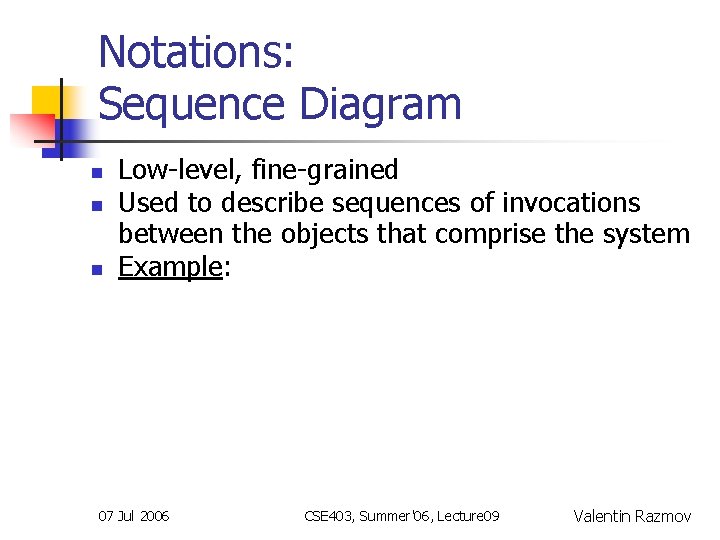 Notations:
Sequence Diagram

- Low-level, fine-grained
- Used to describe sequences of invocations between the objects that comprise the system
- Example:

07 Jul 2006

CSE403, Summer'06, Lecture09

Valentin Razmov